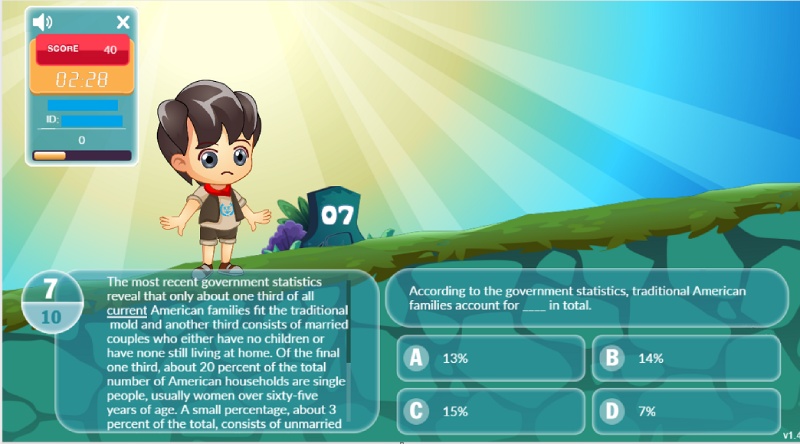 SCORE 40

02:28

ID:

0

07

7

10

The most recent government statistics reveal that only about one third of all current American families fit the traditional mold and another third consists of married couples who either have no children or have none still living at home. Of the final one third, about 20 percent of the total number of American households are single people, usually women over sixty-five years of age. A small percentage, about 3 percent of the total, consists of unmarried

According to the government statistics, traditional American families account for ____ in total.

A 13%

B 14%

C 15%

D 7%

v1.4